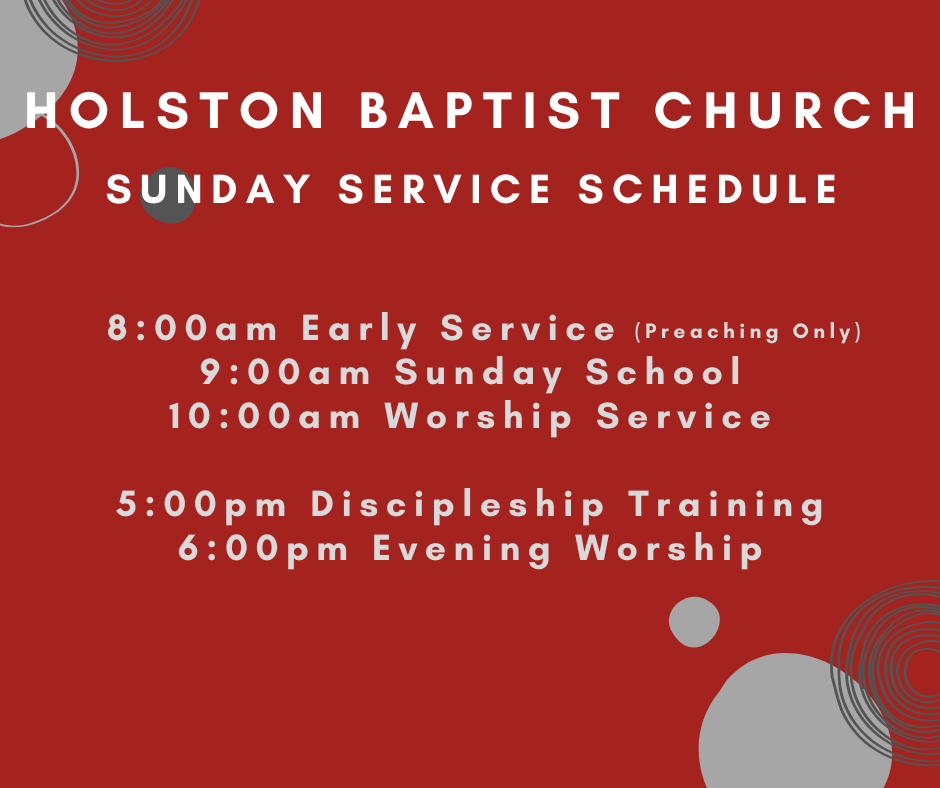 HOLSTON BAPTIST CHURCH
SUNDAY SERVICE SCHEDULE

8:00am Early Service (Preaching Only)
9:00am Sunday School
10:00am Worship Service

5:00pm Discipleship Training
6:00pm Evening Worship